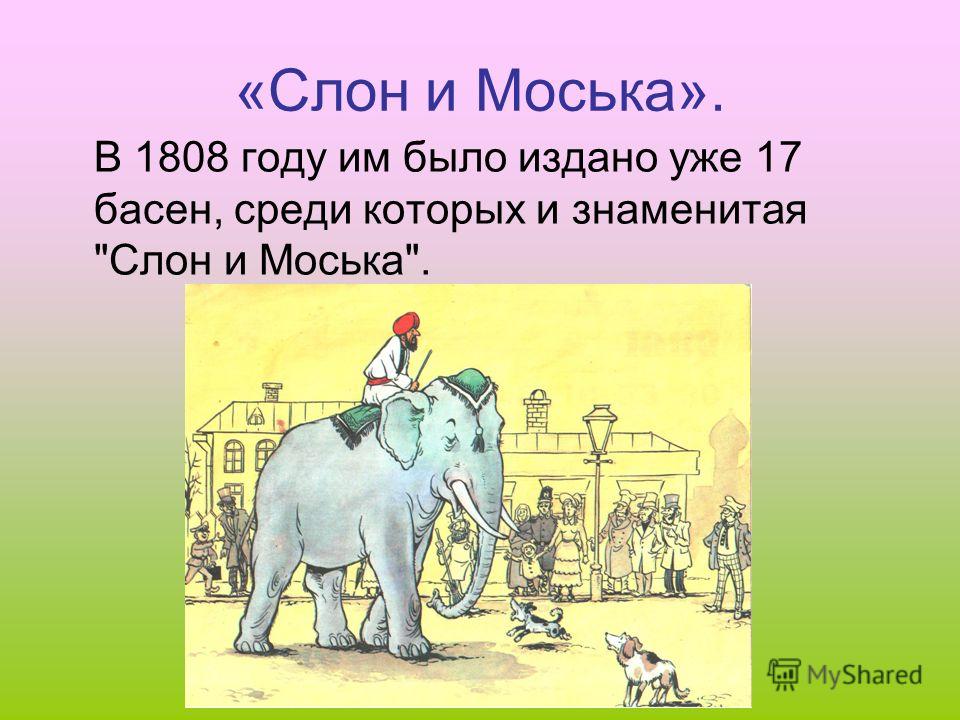 «Слон и Моська».

В 1808 году им было издано уже 17 басен, среди которых и знаменитая "Слон и Моська".

MyShared